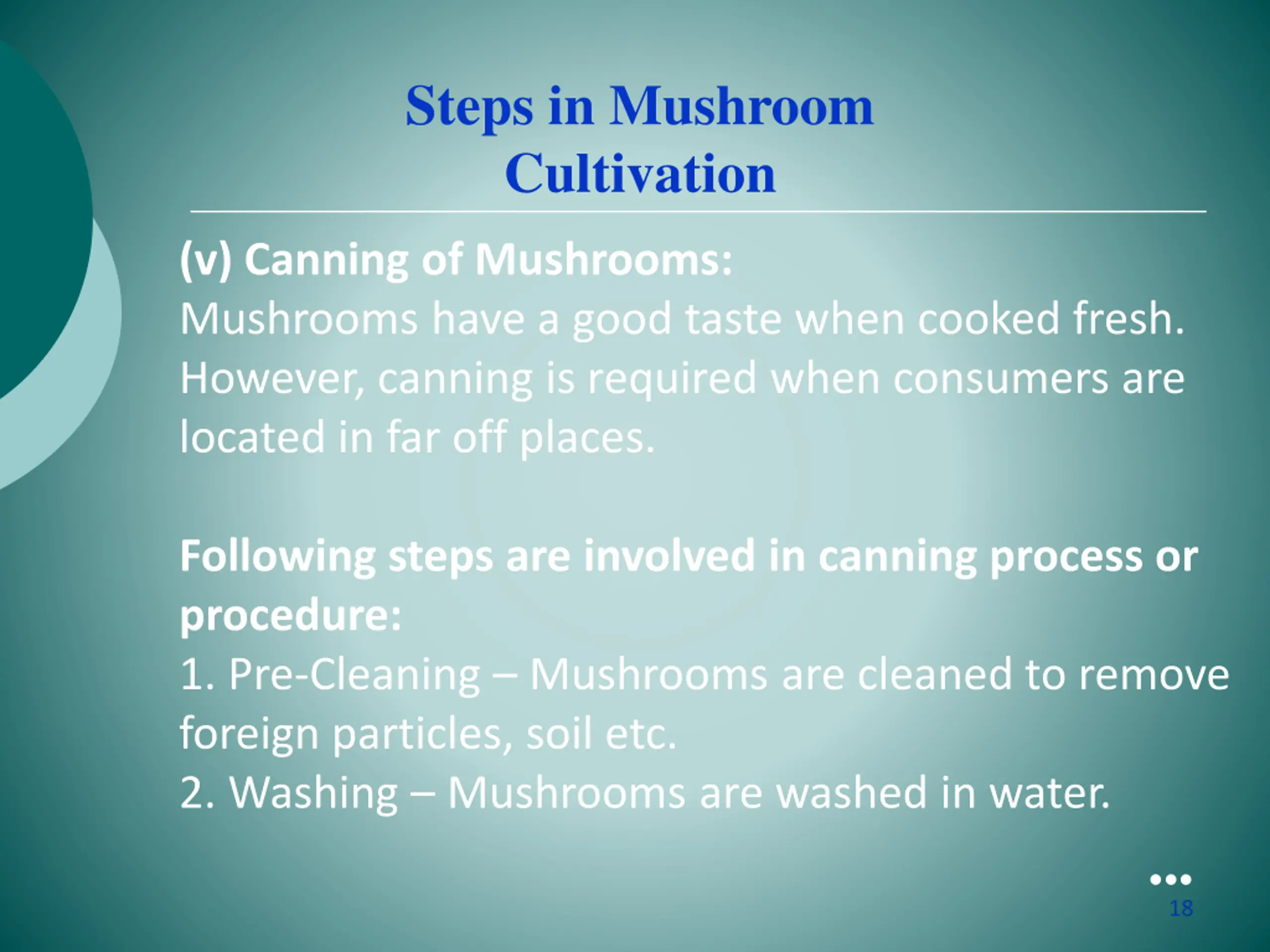 Steps in Mushroom Cultivation

(v) Canning of Mushrooms:
Mushrooms have a good taste when cooked fresh. However, canning is required when consumers are located in far off places.

Following steps are involved in canning process or procedure:
1. Pre-Cleaning – Mushrooms are cleaned to remove foreign particles, soil etc.
2. Washing – Mushrooms are washed in water.

18